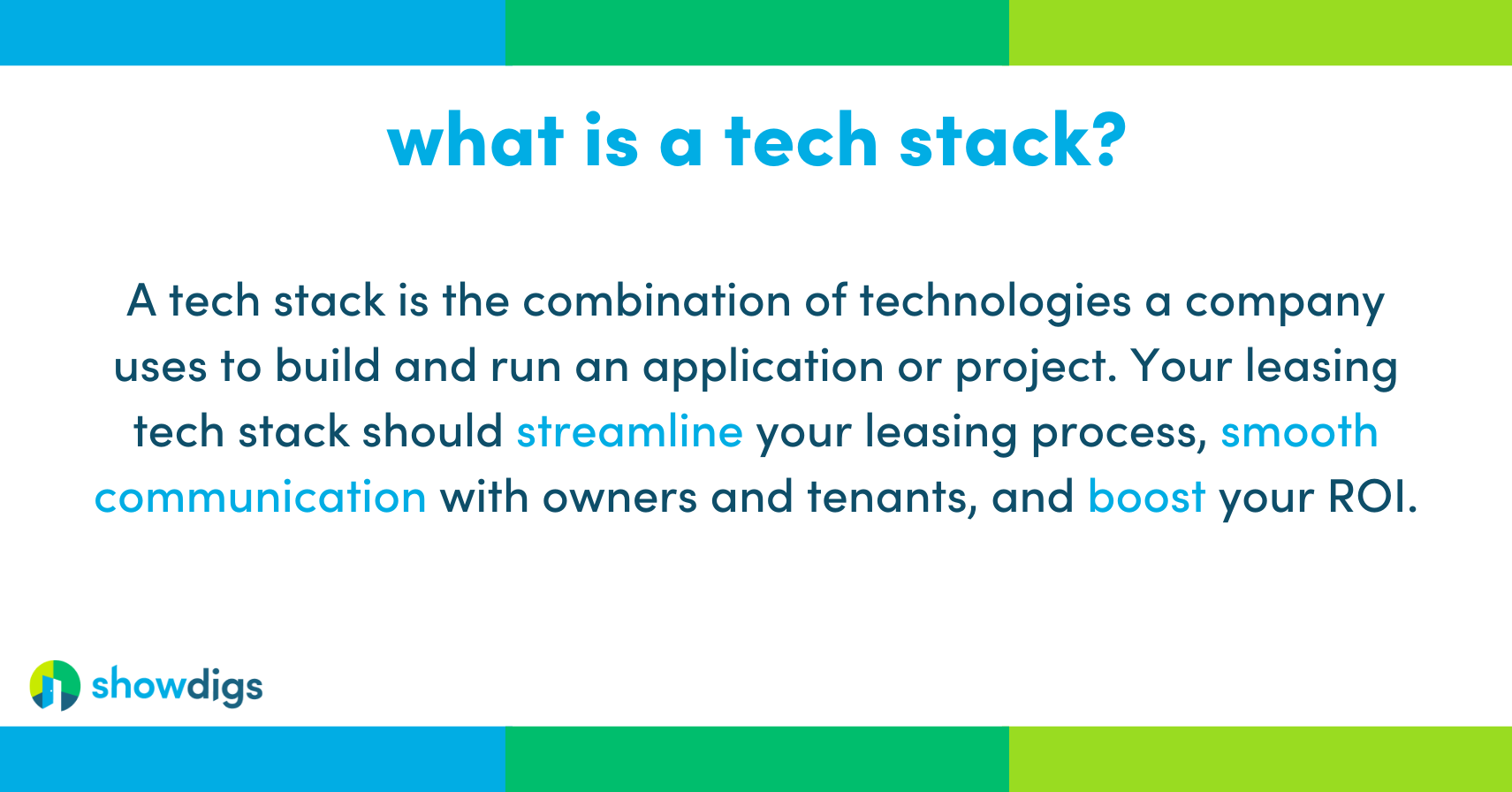 what is a tech stack?

A tech stack is the combination of technologies a company uses to build and run an application or project. Your leasing tech stack should streamline your leasing process, smooth communication with owners and tenants, and boost your ROI.

showdigs